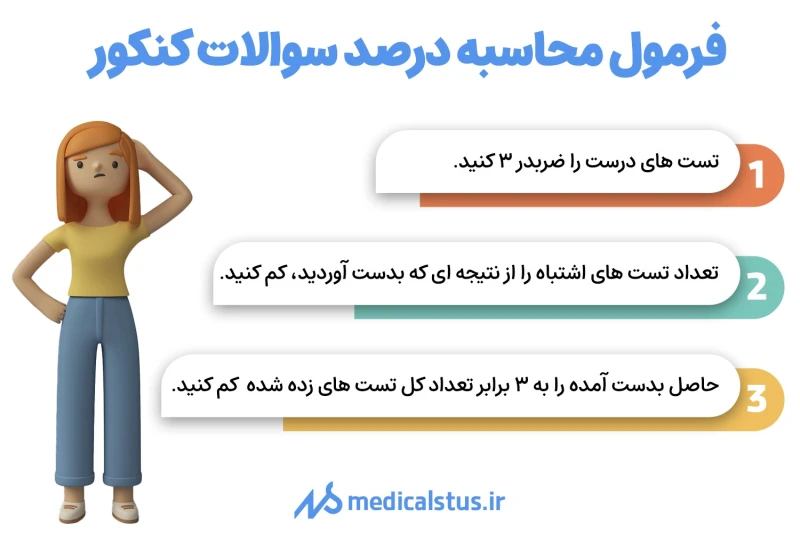 فرمول محاسبه درصد سوالات کنکور

1
تست های درست را ضربدر ۳ کنید.

2
تعداد تست های اشتباه را از نتیجه ای که بدست آوردید، کم کنید.

3
حاصل بدست آمده را به ۳ برابر تعداد کل تست های زده شده کم کنید.

medicalstus.ir